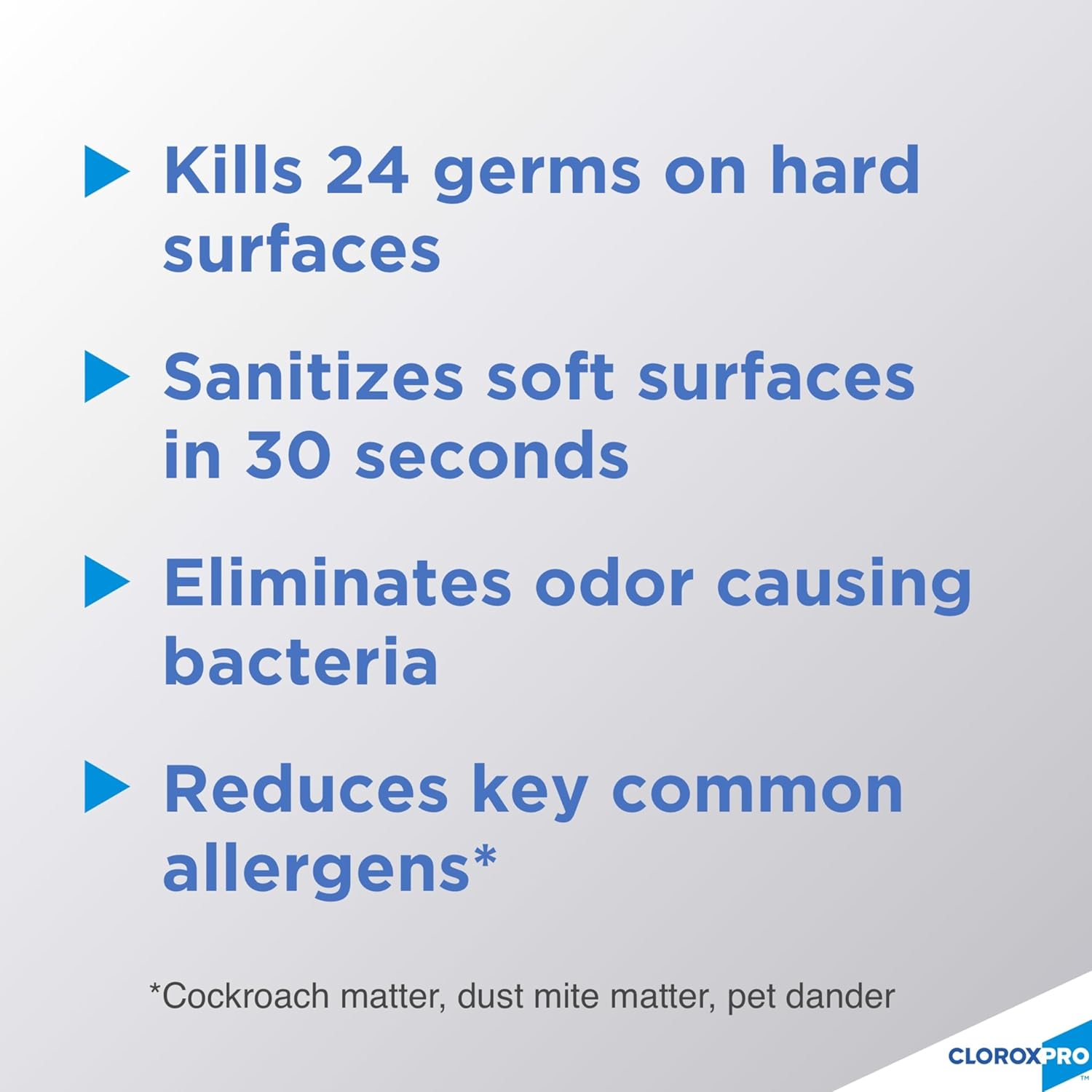 Kills 24 germs on hard surfaces

Sanitizes soft surfaces in 30 seconds

Eliminates odor causing bacteria

Reduces key common allergens*

*Cockroach matter, dust mite matter, pet dander

CLOROXPRO™